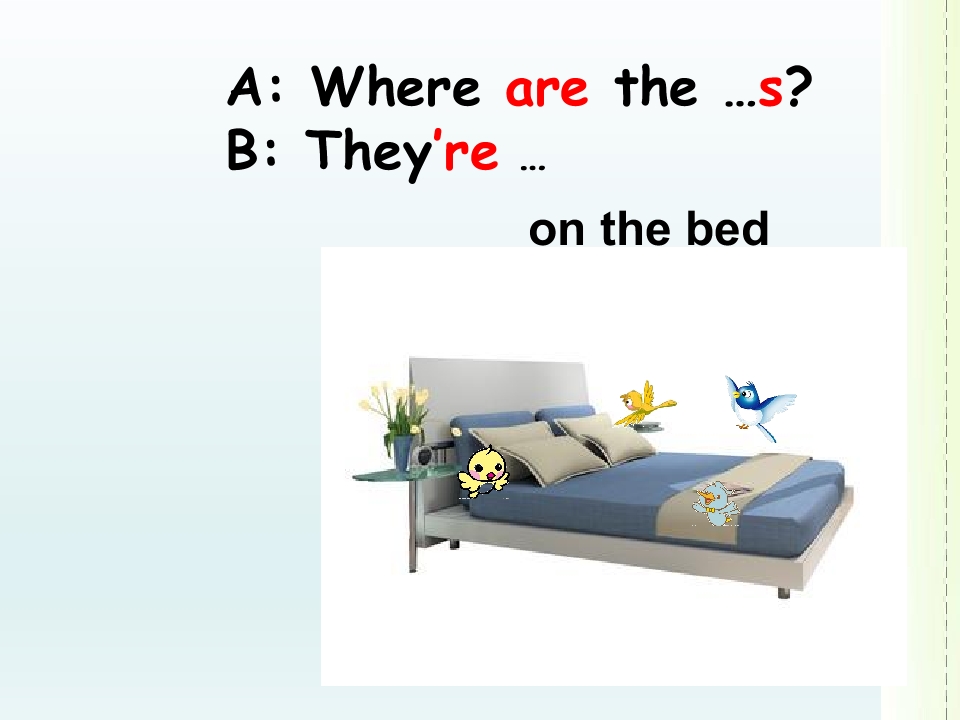 A: Where are the …s?
B: They're …

on the bed